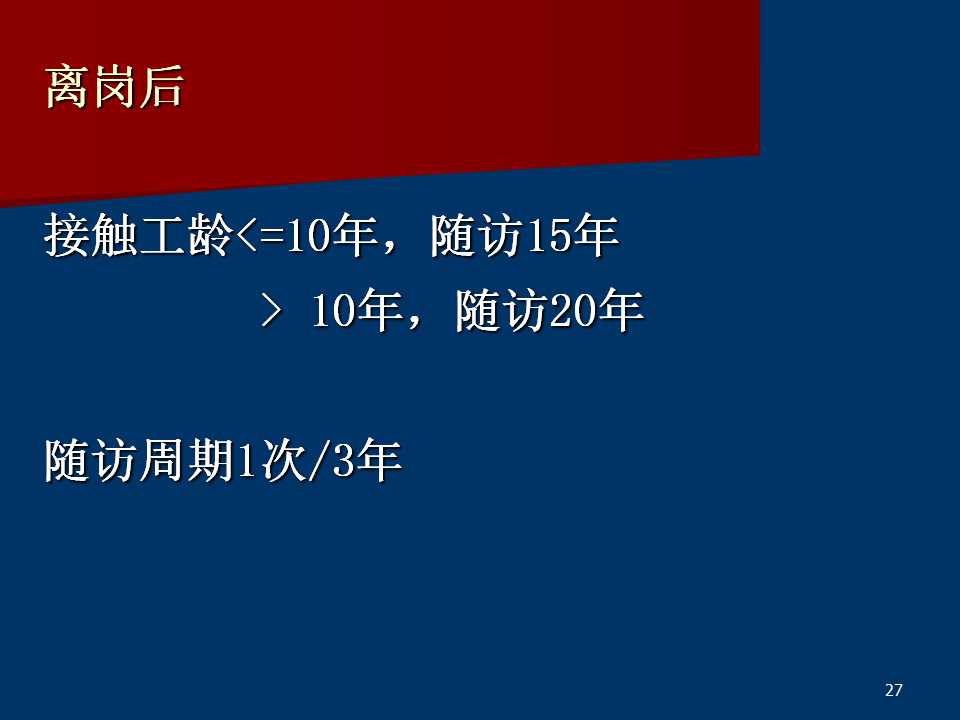 离岗后

接触工龄<=10年，随访15年

> 10年，随访20年

随访周期1次/3年

27